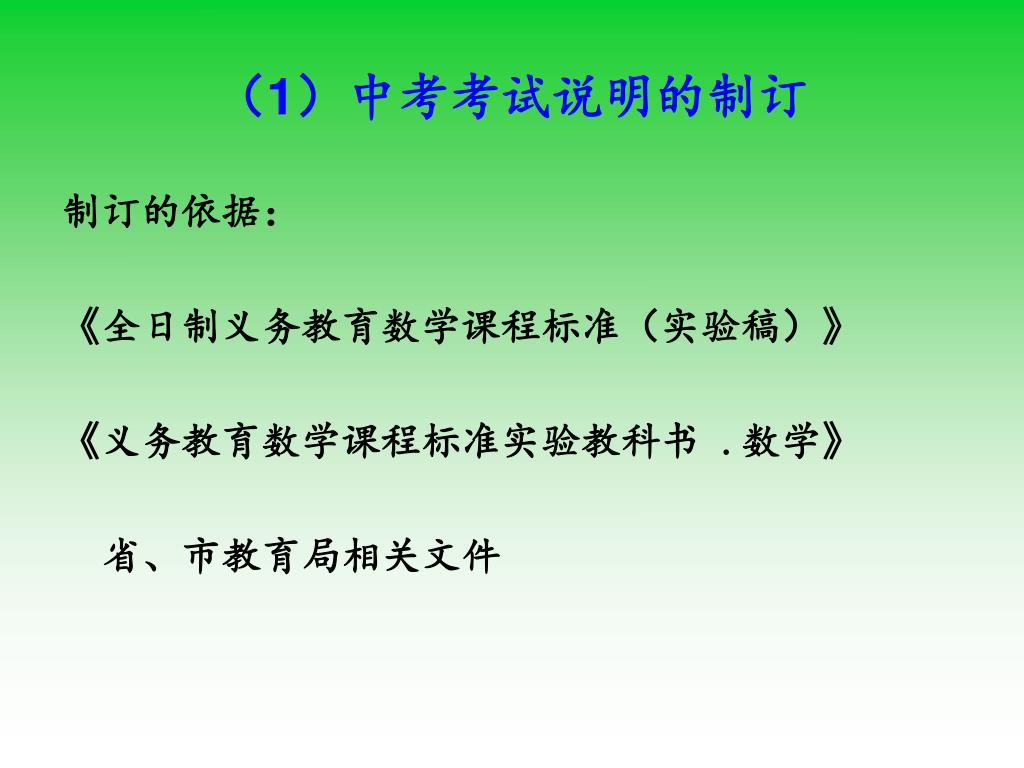 （1）中考考试说明的制订

制订的依据：

《全日制义务教育数学课程标准（实验稿）》

《义务教育数学课程标准实验教科书 .数学》

省、市教育局相关文件